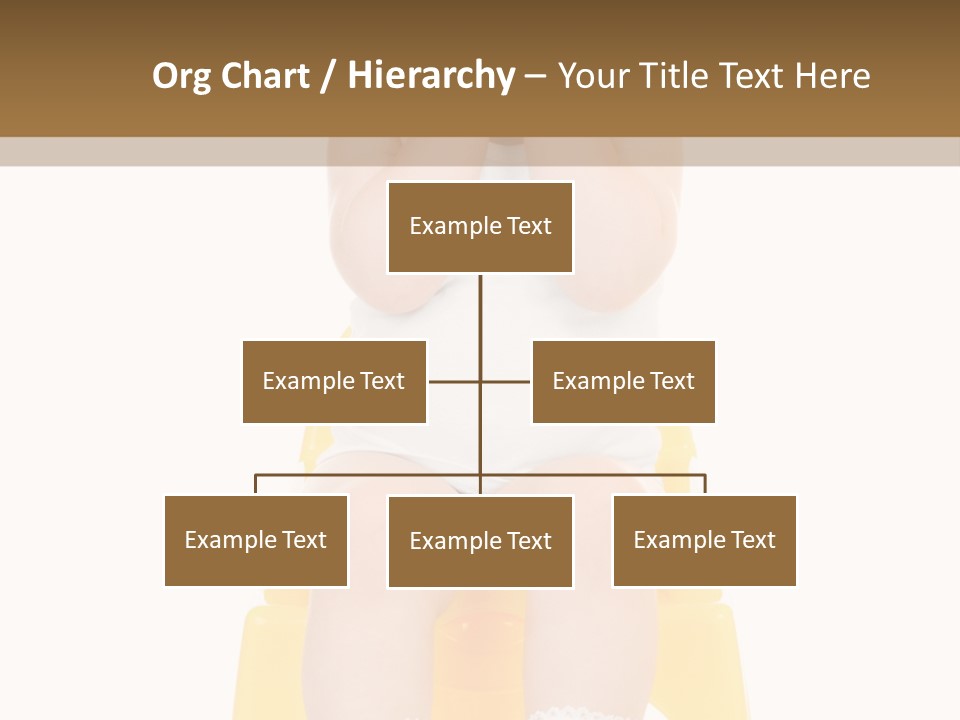 Org Chart / Hierarchy – Your Title Text Here

Example Text

Example Text

Example Text

Example Text

Example Text

Example Text